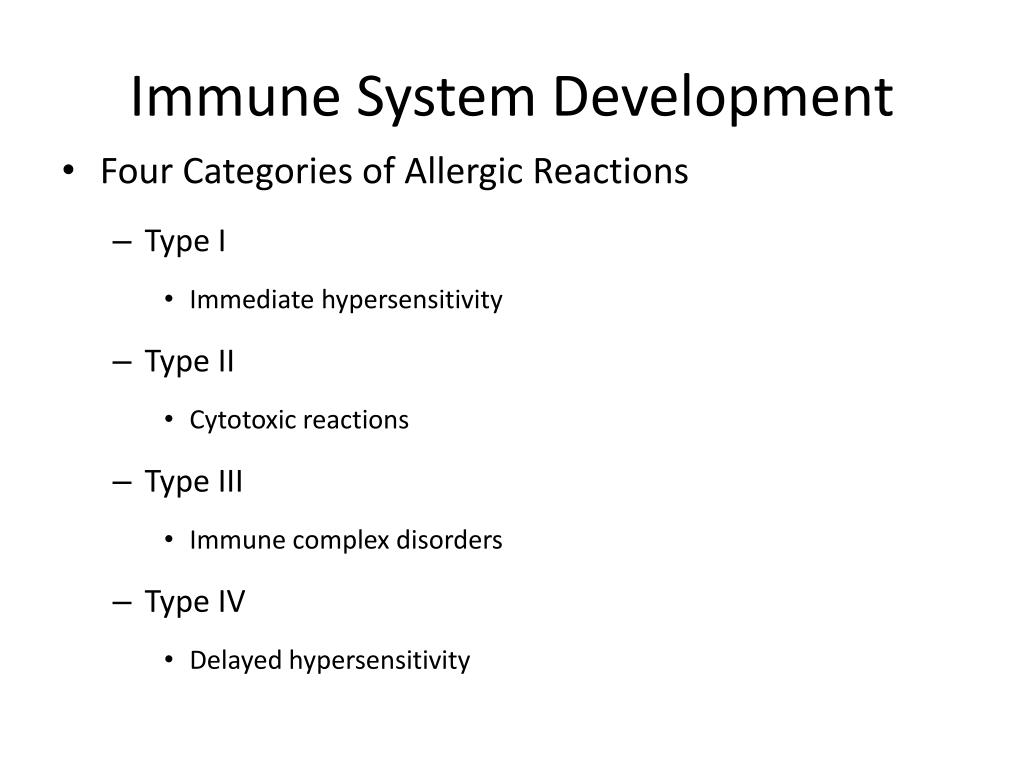 Immune System Development

• Four Categories of Allergic Reactions

– Type I

• Immediate hypersensitivity

– Type II

• Cytotoxic reactions

– Type III

• Immune complex disorders

– Type IV

• Delayed hypersensitivity